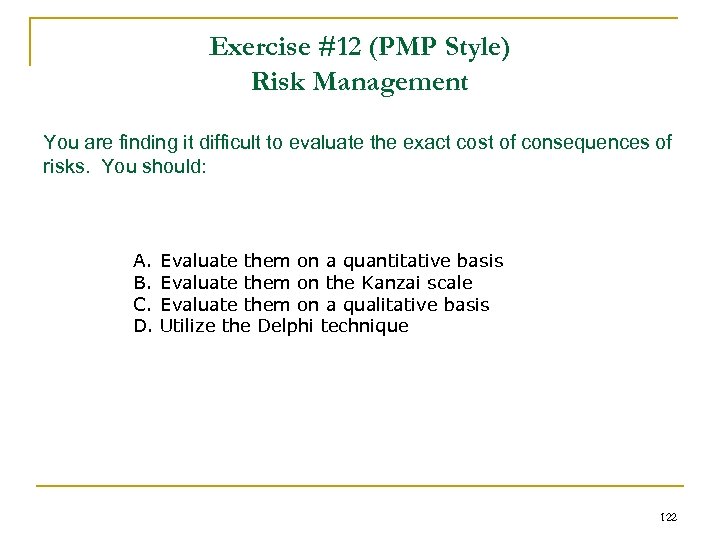 Exercise #12 (PMP Style)
Risk Management

You are finding it difficult to evaluate the exact cost of consequences of risks. You should:

A. Evaluate them on a quantitative basis
B. Evaluate them on the Kanzai scale
C. Evaluate them on a qualitative basis
D. Utilize the Delphi technique

122